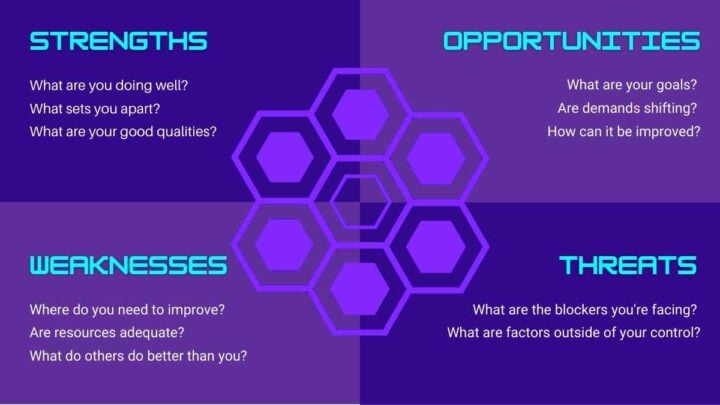 STRENGTHS

What are you doing well?
What sets you apart?
What are your good qualities?

OPPORTUNITIES

What are your goals?
Are demands shifting?
How can it be improved?

WEAKNESSES

Where do you need to improve?
Are resources adequate?
What do others do better than you?

THREATS

What are the blockers you're facing?
What are factors outside of your control?